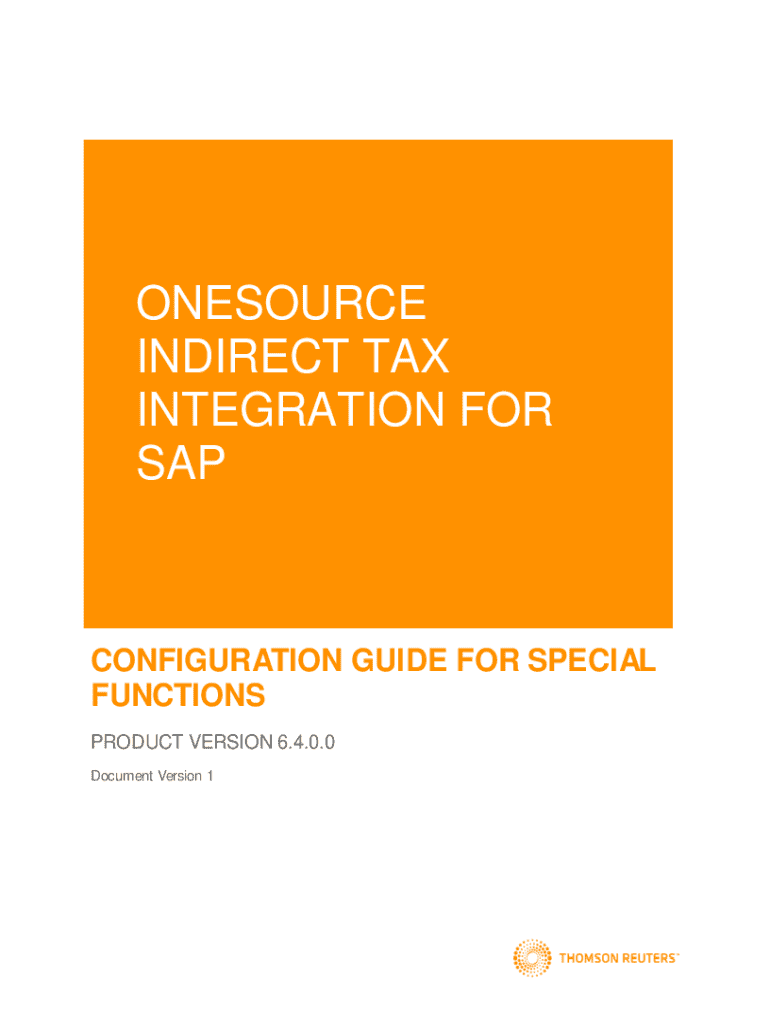 ONESOURCE INDIRECT TAX INTEGRATION FOR SAP

CONFIGURATION GUIDE FOR SPECIAL FUNCTIONS

PRODUCT VERSION 6.4.0.0

Document Version 1

THOMSON REUTERS™